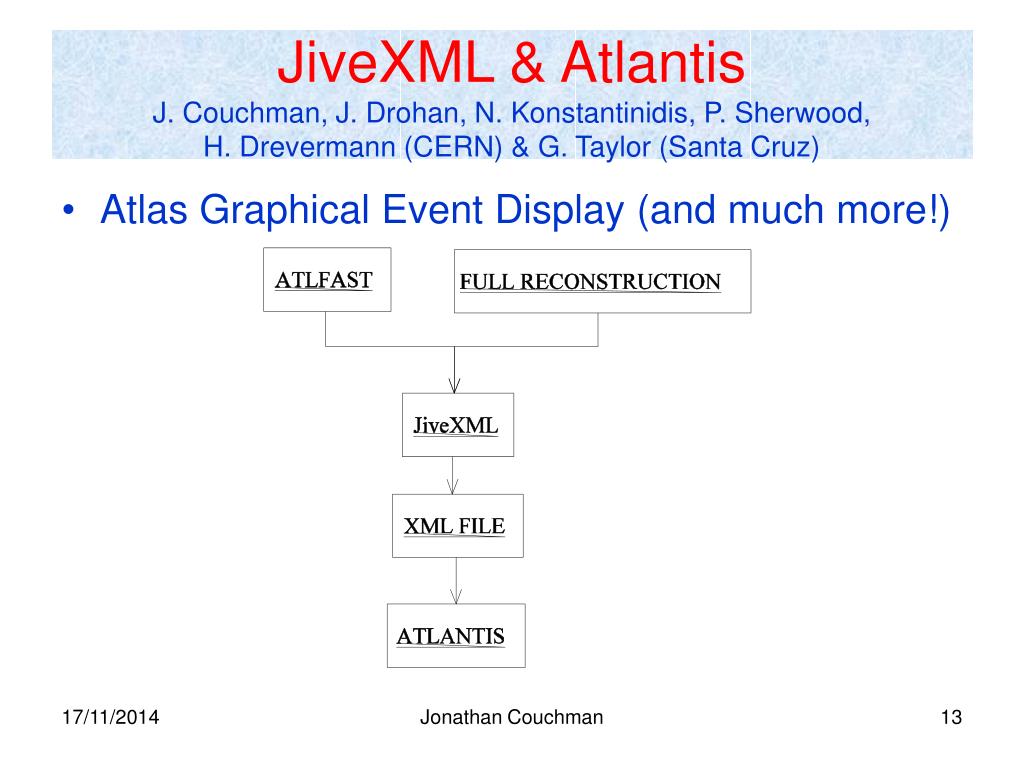 JiveXML & Atlantis
J. Couchman, J. Drohan, N. Konstantinidis, P. Sherwood, H. Drevermann (CERN) & G. Taylor (Santa Cruz)

• Atlas Graphical Event Display (and much more!)

ATLFAST

FULL RECONSTRUCTION

JiveXML

XML FILE

ATLANTIS

17/11/2014

Jonathan Couchman

13